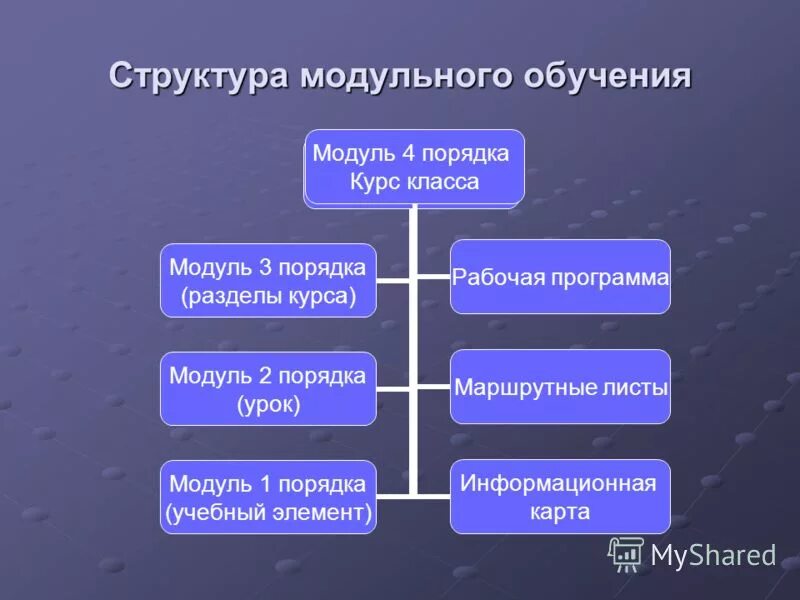 Структура модульного обучения

Модуль 4 порядка
Курс класса

Модуль 3 порядка
(разделы курса)

Рабочая программа

Модуль 2 порядка
(урок)

Маршрутные листы

Модуль 1 порядка
(учебный элемент)

Информационная карта

MyShared